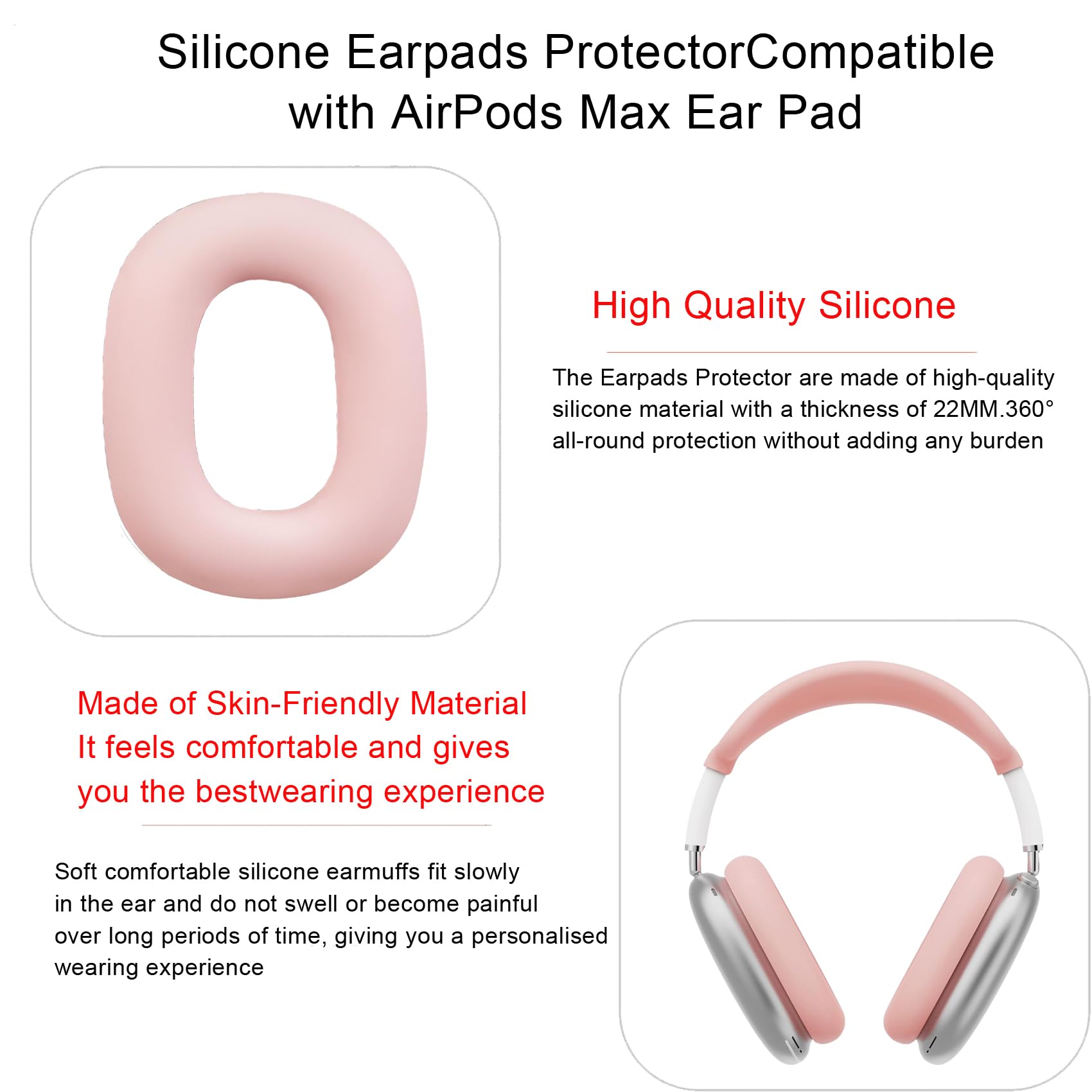 Silicone Earpads ProtectorCompatible with AirPods Max Ear Pad

High Quality Silicone

The Earpads Protector are made of high-quality silicone material with a thickness of 22MM.360° all-round protection without adding any burden

Made of Skin-Friendly Material
It feels comfortable and gives you the bestwearing experience

Soft comfortable silicone earmuffs fit slowly in the ear and do not swell or become painful over long periods of time, giving you a personalised wearing experience